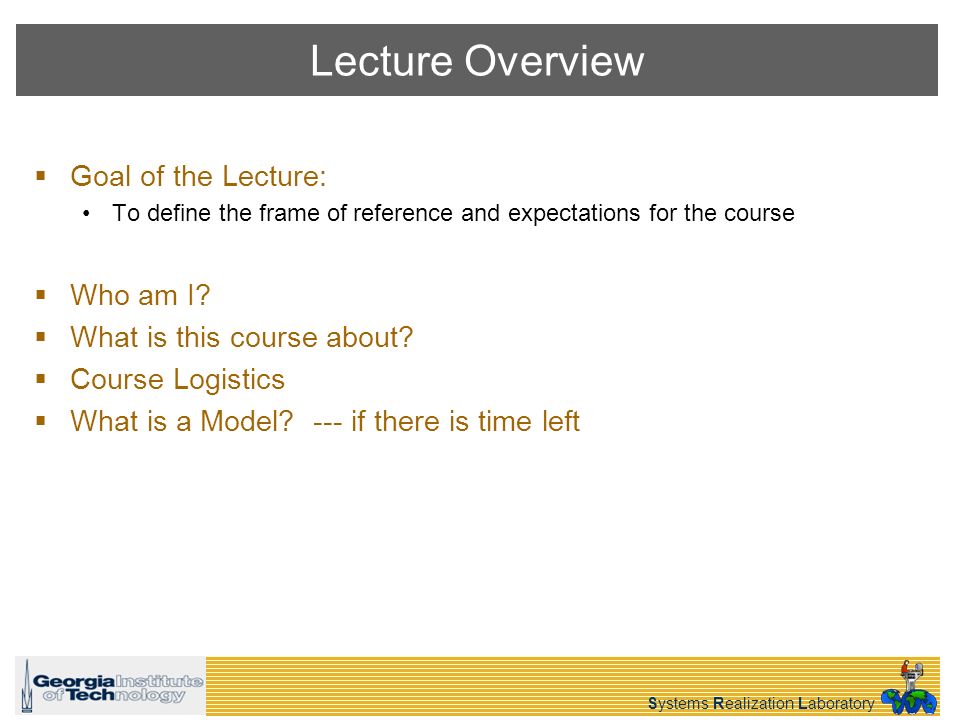 Lecture Overview

▪ Goal of the Lecture:
• To define the frame of reference and expectations for the course

▪ Who am I?
▪ What is this course about?
▪ Course Logistics
▪ What is a Model? --- if there is time left

Georgia Institute of Technology

Systems Realization Laboratory